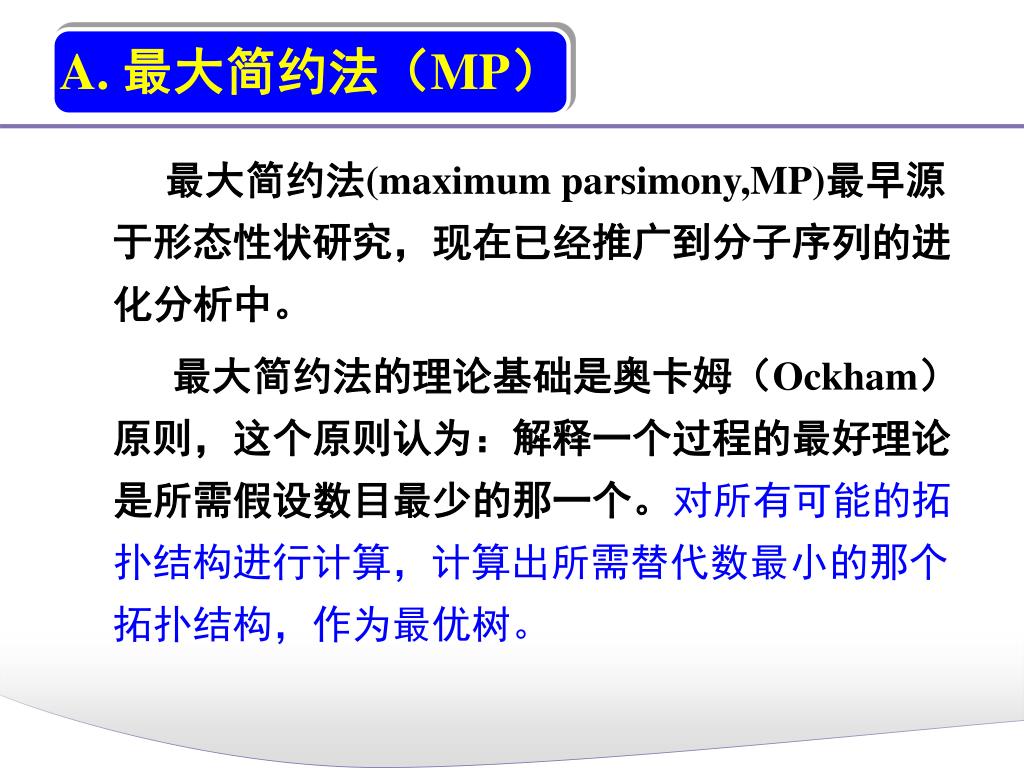 A. 最大简约法（MP）

最大简约法(maximum parsimony,MP)最早源于形态性状研究，现在已经推广到分子序列的进化分析中。

最大简约法的理论基础是奥卡姆（Ockham）原则，这个原则认为：解释一个过程的最好理论是所需假设数目最少的那一个。对所有可能的拓扑结构进行计算，计算出所需替代数最小的那个拓扑结构，作为最优树。